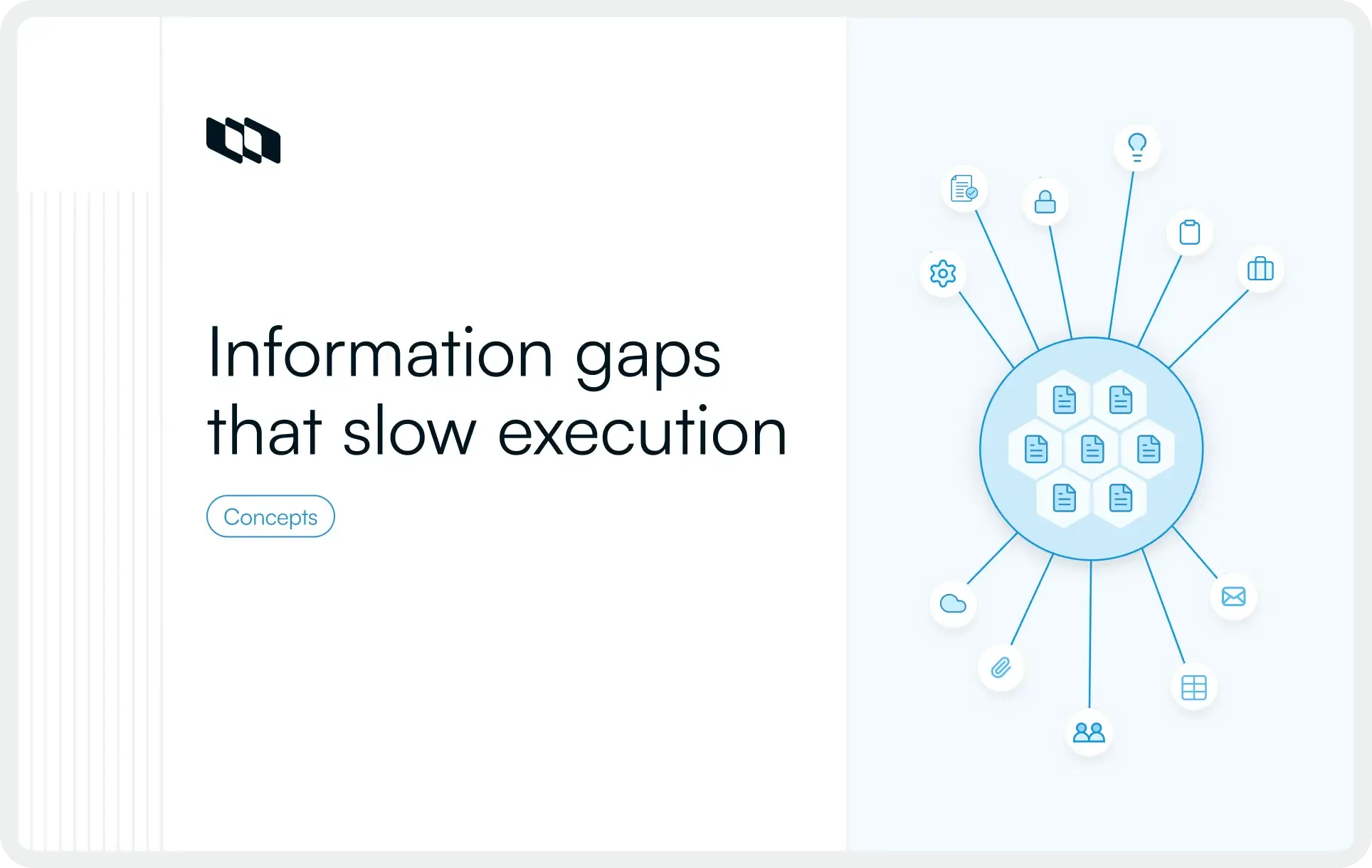 Information gaps that slow execution

Concepts